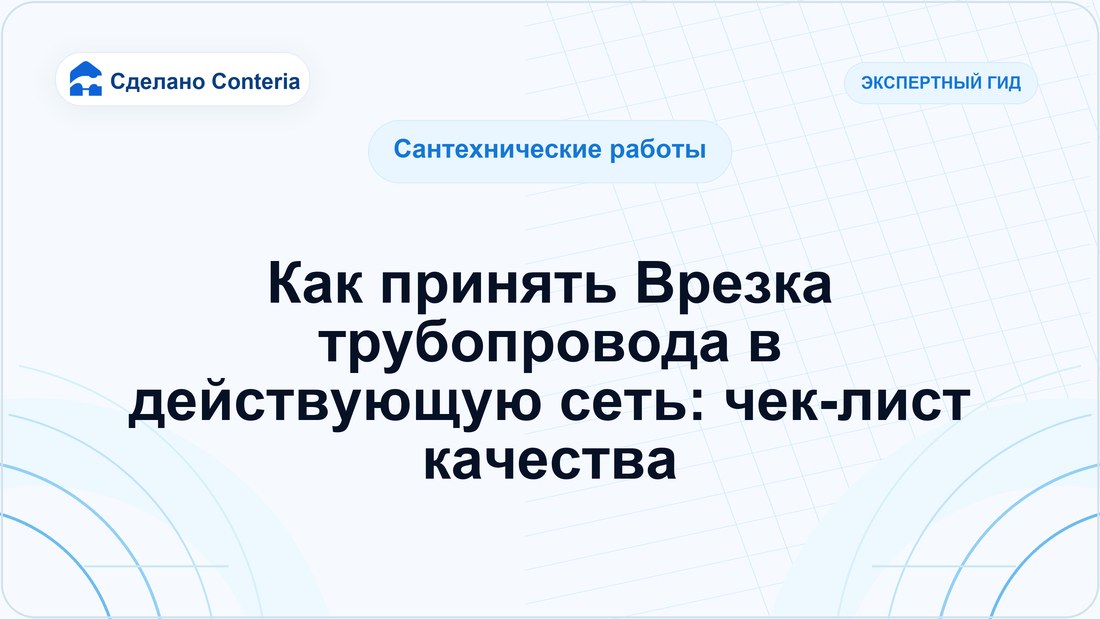 Сделано Conteria

ЭКСПЕРТНЫЙ ГИД

Сантехнические работы

Как принять Врезка трубопровода в действующую сеть: чек-лист качества